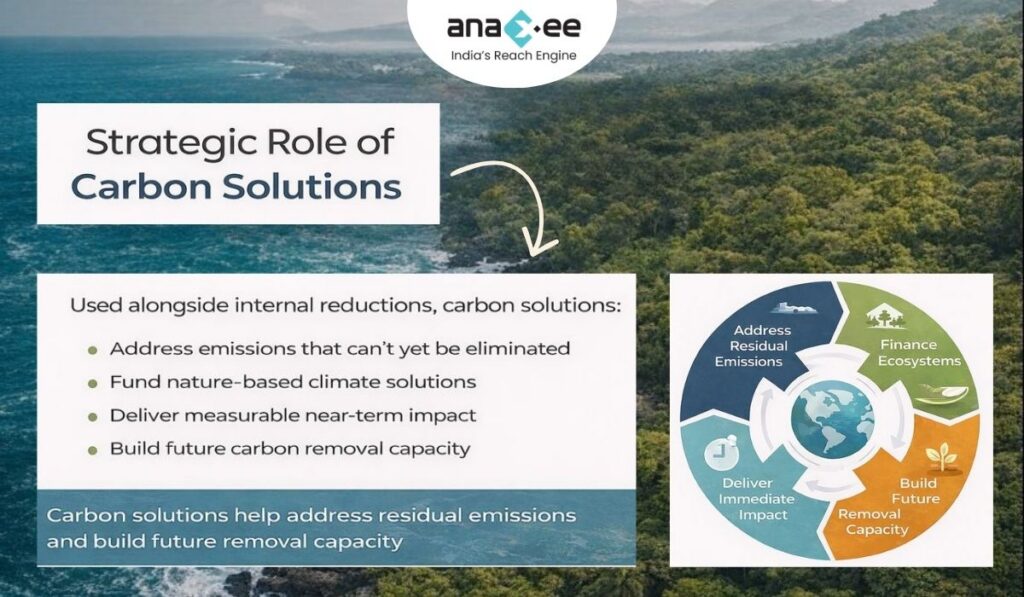 anaxee
India's Reach Engine

Strategic Role of
Carbon Solutions

Used alongside internal reductions, carbon solutions:

- Address emissions that can't yet be eliminated
- Fund nature-based climate solutions
- Deliver measurable near-term impact
- Build future carbon removal capacity

Carbon solutions help address residual emissions and build future removal capacity

Address Residual Emissions

Finance Ecosystems

Build Future Removal Capacity

Deliver Immediate Impact